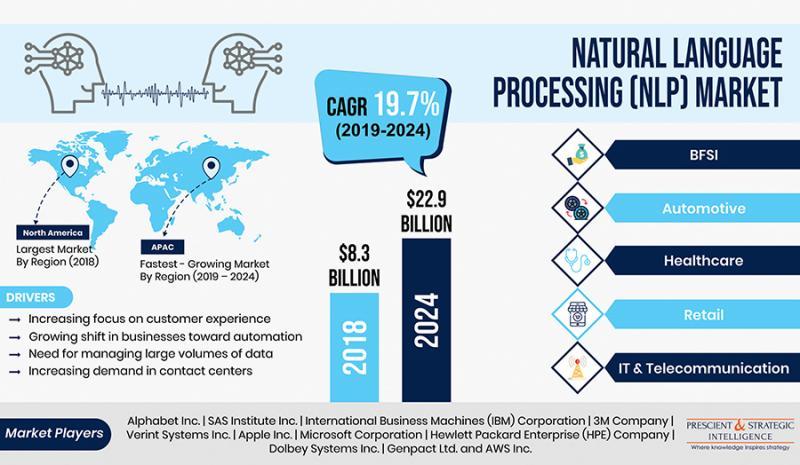 NATURAL LANGUAGE PROCESSING (NLP) MARKET

CAGR 19.7% (2019-2024)

North America
Largest Market By Region (2018)

APAC
Fastest - Growing Market By Region (2019 – 2024)

$8.3 BILLION

2018

$22.9 BILLION

2024

BFSI

Automotive

Healthcare

Retail

IT & Telecommunication

DRIVERS

→ Increasing focus on customer experience
→ Growing shift in businesses toward automation
→ Need for managing large volumes of data
→ Increasing demand in contact centers

Market Players

Alphabet Inc. | SAS Institute Inc. | International Business Machines (IBM) Corporation | 3M Company | Verint Systems Inc. | Apple Inc. | Microsoft Corporation | Hewlett Packard Enterprise (HPE) Company | Dolbey Systems Inc. | Genpact Ltd. and AWS Inc.

PRESCIENT & STRATEGIC INTELLIGENCE
Where knowledge inspires strategy